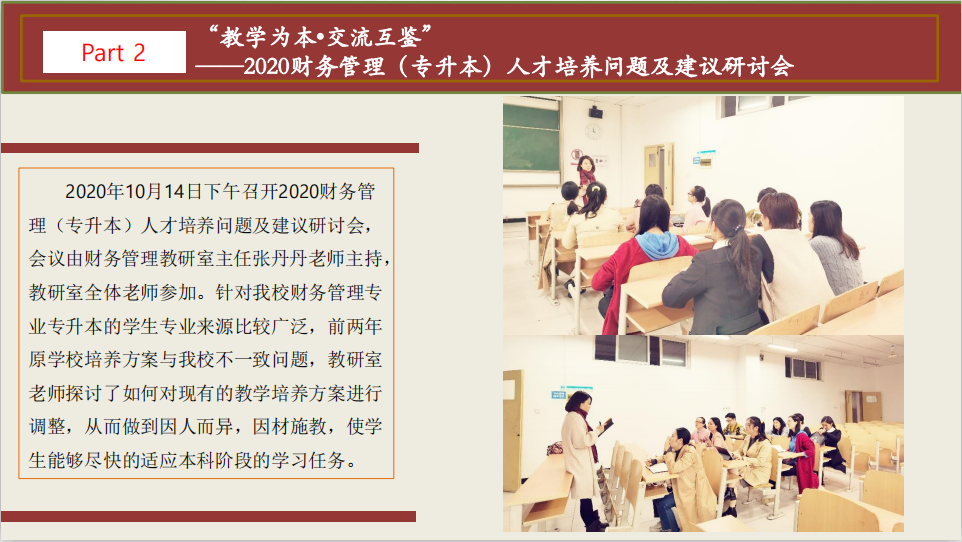 Part 2

“教学为本•交流互鉴”
——2020财务管理（专升本）人才培养问题及建议研讨会

2020年10月14日下午召开2020财务管理（专升本）人才培养问题及建议研讨会，会议由财务管理教研室主任张丹丹老师主持，教研室全体老师参加。针对我校财务管理专业专升本的学生专业来源比较广泛，前两年原学校培养方案与我校不一致问题，教研室老师探讨了如何对现有的教学培养方案进行调整，从而做到因人而异，因材施教，使学生能够尽快的适应本科阶段的学习任务。